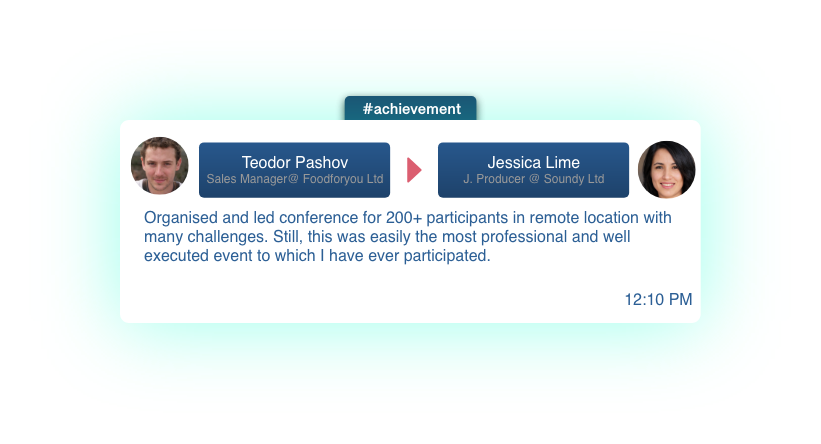 #achievement

Teodor Pashov
Sales Manager@ Foodforyou Ltd

Jessica Lime
J. Producer @ Soundy Ltd

Organised and led conference for 200+ participants in remote location with many challenges. Still, this was easily the most professional and well executed event to which I have ever participated.

12:10 PM